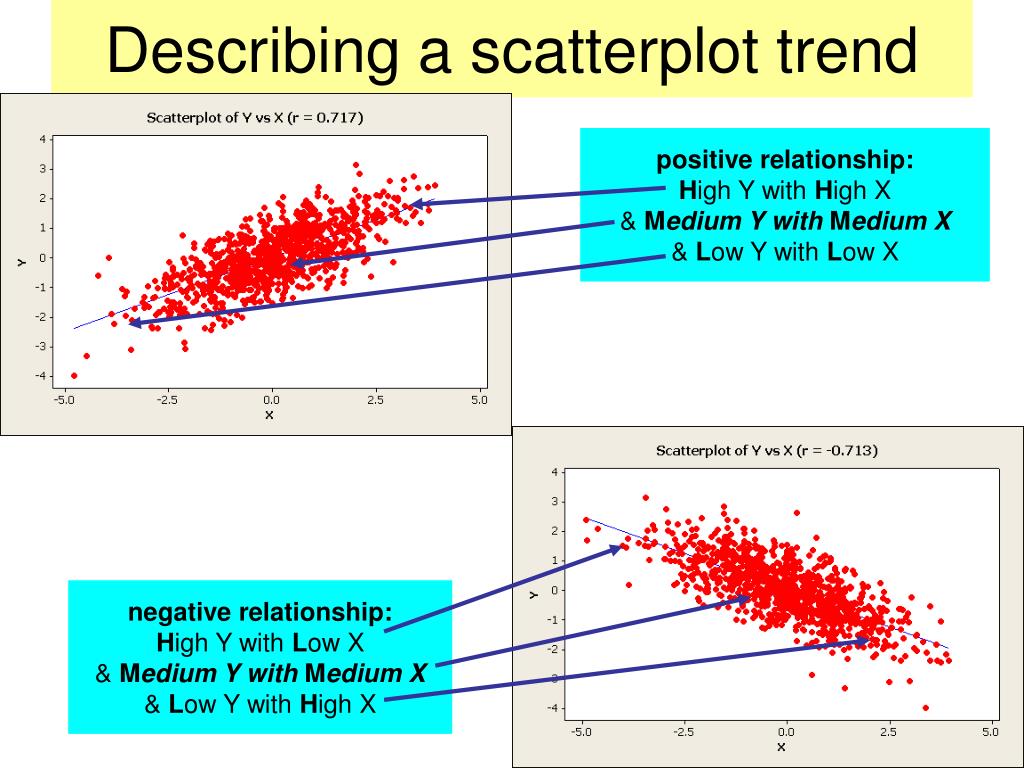 Describing a scatterplot trend

Scatterplot of Y vs X (r = 0.717)

4
3
2
1
0
-1
-2
-3
-4
Y

-5.0 -2.5 0.0 2.5 5.0
X

positive relationship:
High Y with High X
& Medium Y with Medium X
& Low Y with Low X

Scatterplot of Y vs X (r = -0.713)

4
3
2
1
0
-1
-2
-3
-4
Y

-5.0 -2.5 0.0 2.5 5.0
X

negative relationship:
High Y with Low X
& Medium Y with Medium X
& Low Y with High X